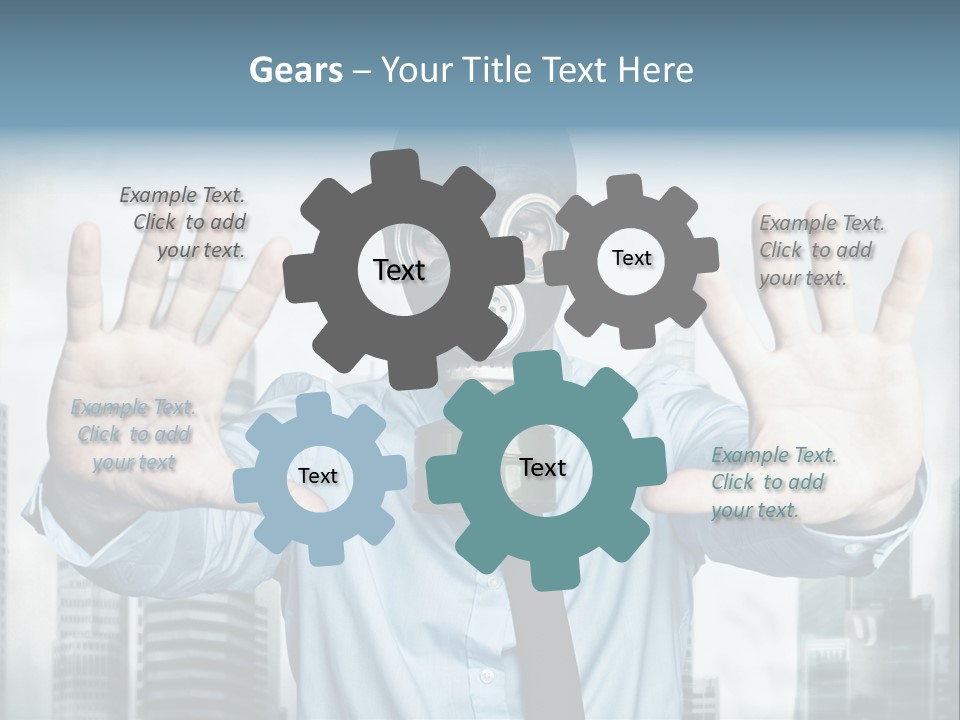 Gears – Your Title Text Here

Example Text. Click to add your text.

Text

Text

Example Text. Click to add your text.

Example Text. Click to add your text

Text

Text

Example Text. Click to add your text.